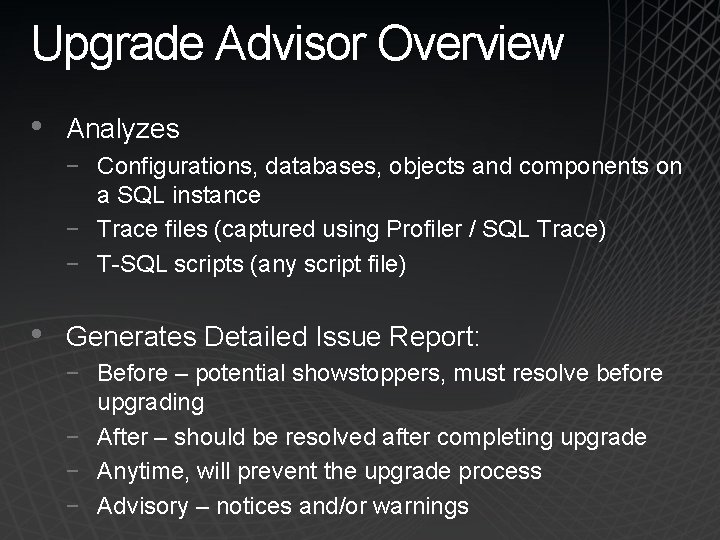 Upgrade Advisor Overview

• Analyzes
  − Configurations, databases, objects and components on a SQL instance
  − Trace files (captured using Profiler / SQL Trace)
  − T-SQL scripts (any script file)

• Generates Detailed Issue Report:
  − Before – potential showstoppers, must resolve before upgrading
  − After – should be resolved after completing upgrade
  − Anytime, will prevent the upgrade process
  − Advisory – notices and/or warnings